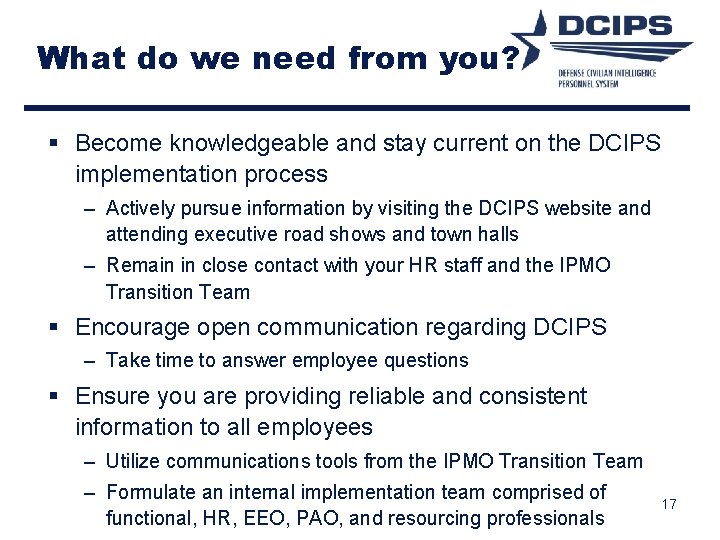 What do we need from you?

DCIPS

DEFENSE CIVILIAN INTELLIGENCE PERSONNEL SYSTEM

▪ Become knowledgeable and stay current on the DCIPS implementation process

– Actively pursue information by visiting the DCIPS website and attending executive road shows and town halls

– Remain in close contact with your HR staff and the IPMO Transition Team

▪ Encourage open communication regarding DCIPS

– Take time to answer employee questions

▪ Ensure you are providing reliable and consistent information to all employees

– Utilize communications tools from the IPMO Transition Team

– Formulate an internal implementation team comprised of functional, HR, EEO, PAO, and resourcing professionals

17